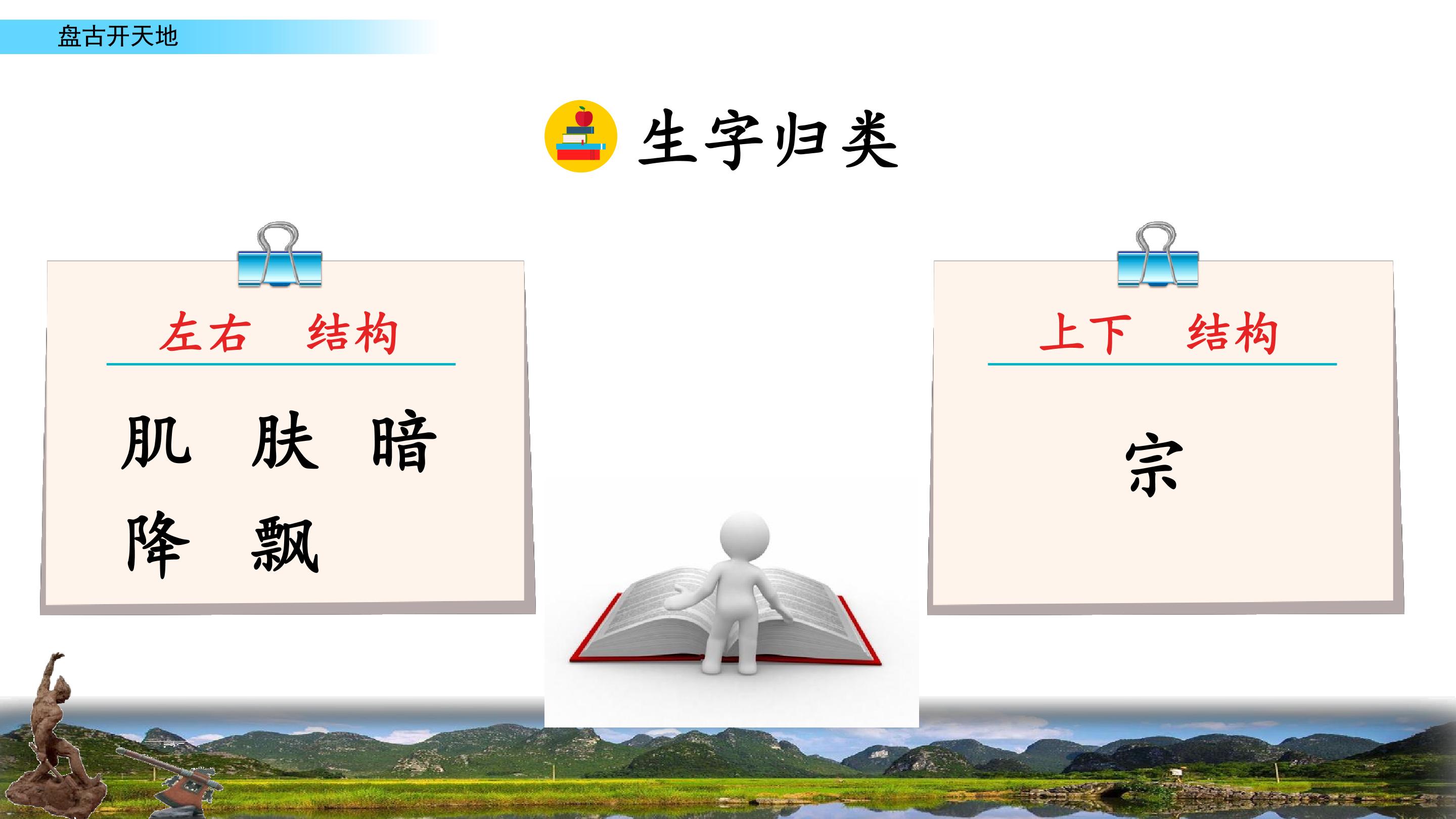 盘古开天地

生字归类

左右 结构

肌 肤 暗

降 飘

上下 结构

宗